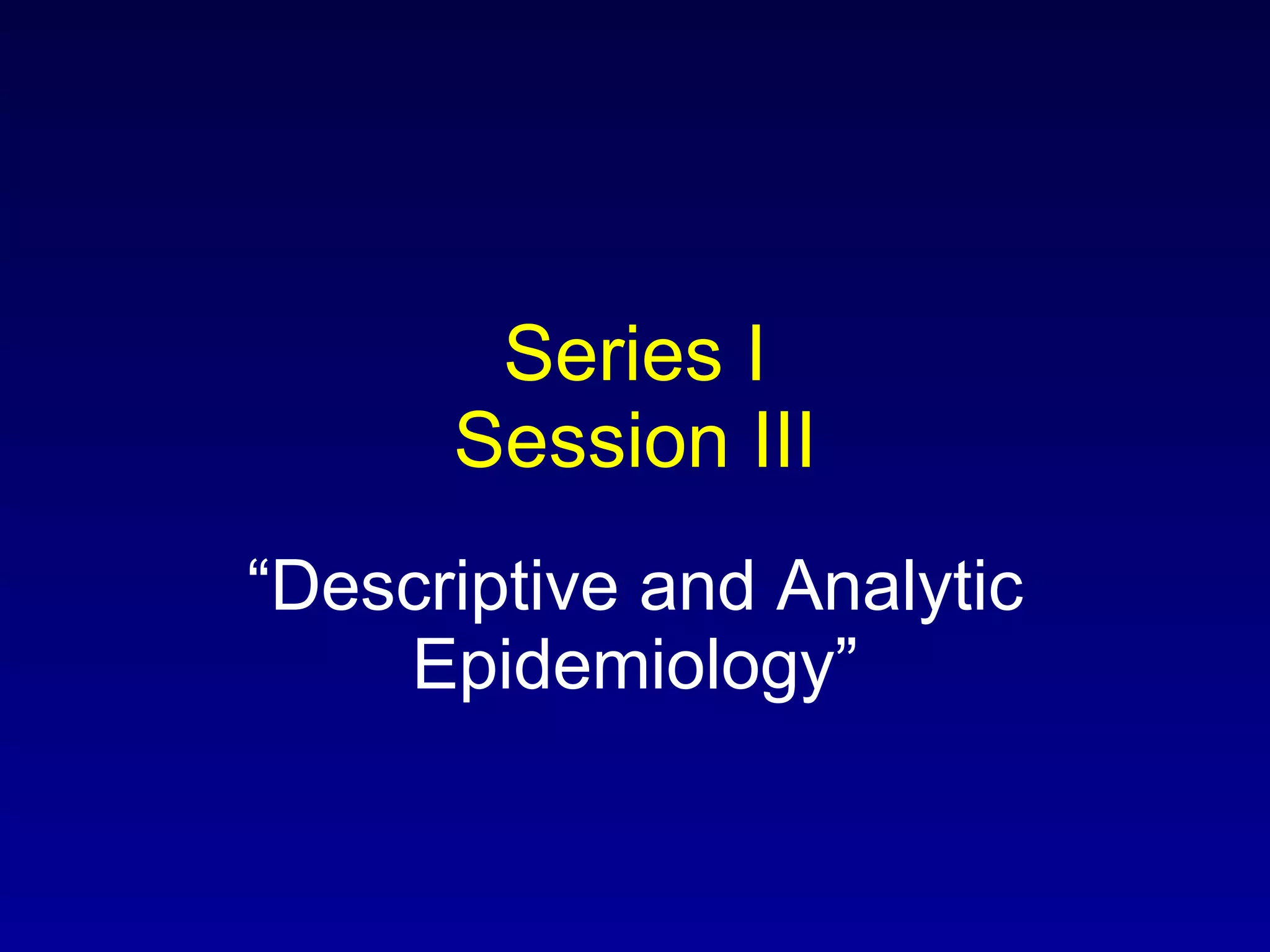 Series I
Session III

“Descriptive and Analytic Epidemiology”